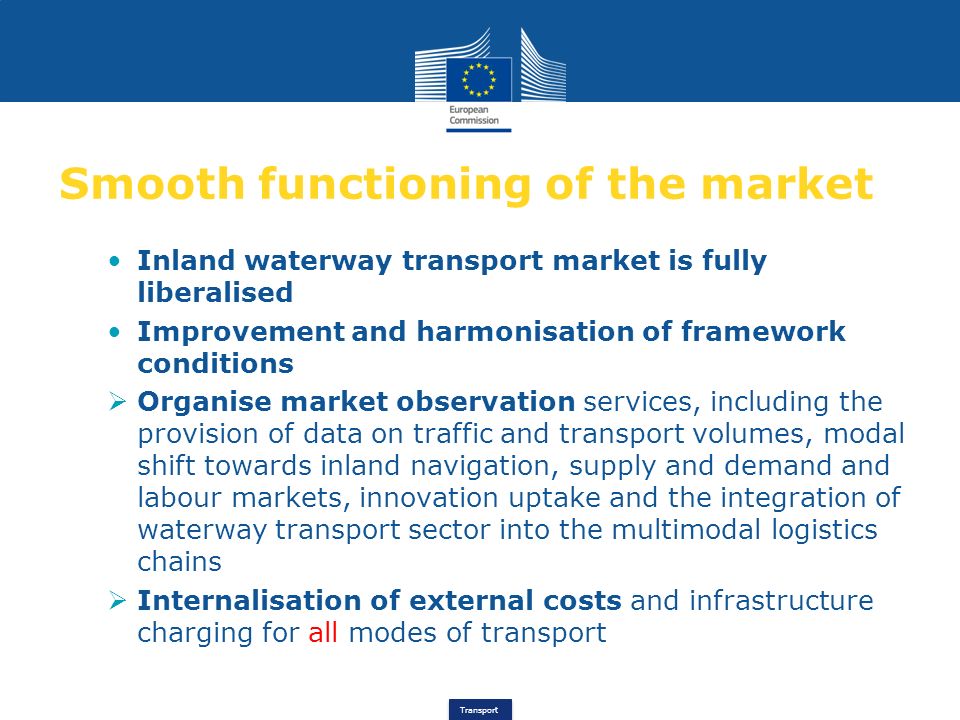 European Commission

Smooth functioning of the market

• Inland waterway transport market is fully liberalised

• Improvement and harmonisation of framework conditions

➢ Organise market observation services, including the provision of data on traffic and transport volumes, modal shift towards inland navigation, supply and demand and labour markets, innovation uptake and the integration of waterway transport sector into the multimodal logistics chains

➢ Internalisation of external costs and infrastructure charging for all modes of transport

Transport